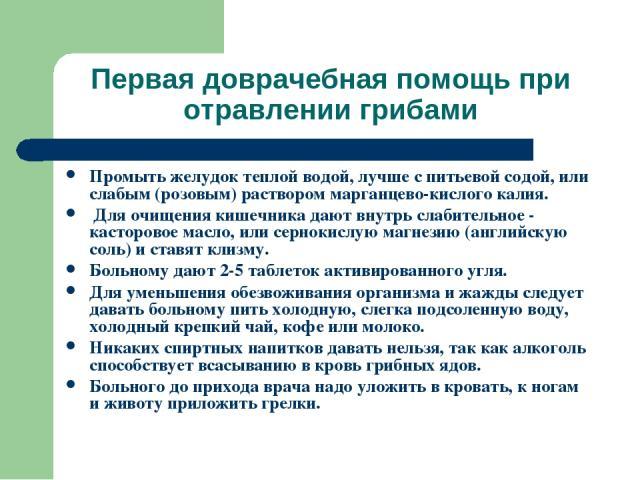 Первая доврачебная помощь при отравлении грибами

• Промыть желудок теплой водой, лучше с питьевой содой, или слабым (розовым) раствором марганцево-кислого калия.
• Для очищения кишечника дают внутрь слабительное - касторовое масло, или сернокислую магнезию (английскую соль) и ставят клизму.
• Больному дают 2-5 таблеток активированного угля.
• Для уменьшения обезвоживания организма и жажды следует давать больному пить холодную, слегка подсоленную воду, холодный крепкий чай, кофе или молоко.
• Никаких спиртных напитков давать нельзя, так как алкоголь способствует всасыванию в кровь грибных ядов.
• Больного до прихода врача надо уложить в кровать, к ногам и животу приложить грелки.